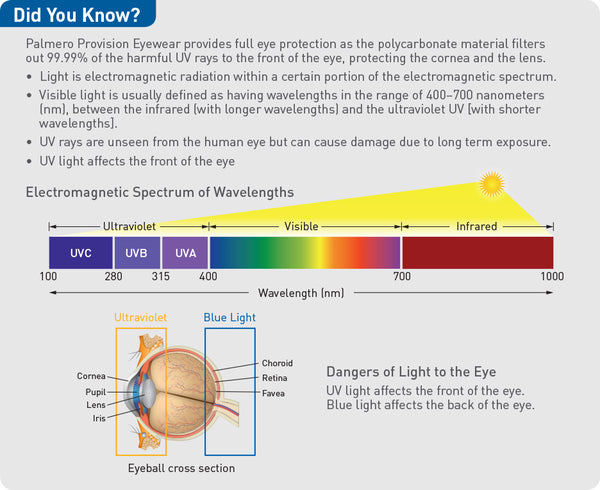 Did You Know?

Palmero Provision Eyewear provides full eye protection as the polycarbonate material filters out 99.99% of the harmful UV rays to the front of the eye, protecting the cornea and the lens.

• Light is electromagnetic radiation within a certain portion of the electromagnetic spectrum.
• Visible light is usually defined as having wavelengths in the range of 400–700 nanometers (nm), between the infrared (with longer wavelengths) and the ultraviolet UV (with shorter wavelengths).
• UV rays are unseen from the human eye but can cause damage due to long term exposure.
• UV light affects the front of the eye

Electromagnetic Spectrum of Wavelengths

Ultraviolet
Visible
Infrared

UVC
UVB
UVA

100
280
315
400
700
1000

Wavelength (nm)

Ultraviolet
Blue Light

Cornea
Pupil
Lens
Iris
Choroid
Retina
Favea

Eyeball cross section

Dangers of Light to the Eye
UV light affects the front of the eye.
Blue light affects the back of the eye.